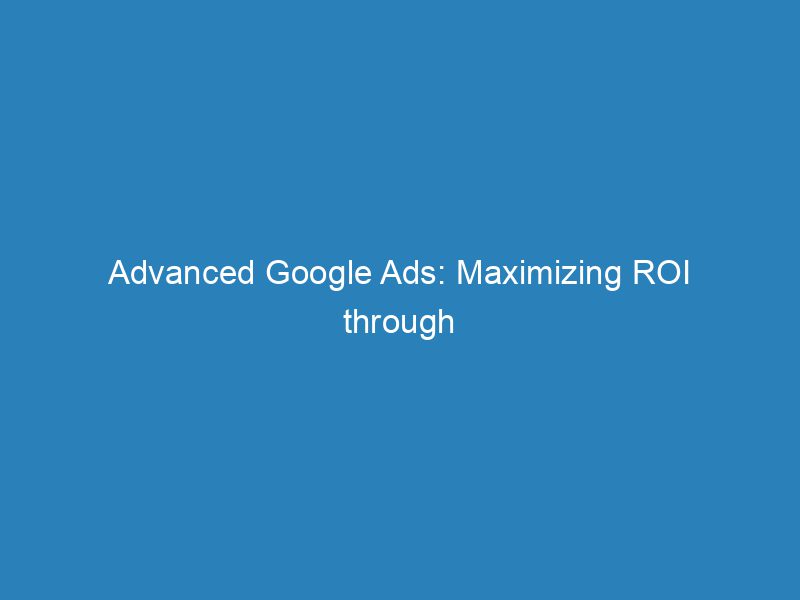 Advanced Google Ads: Maximizing ROI through